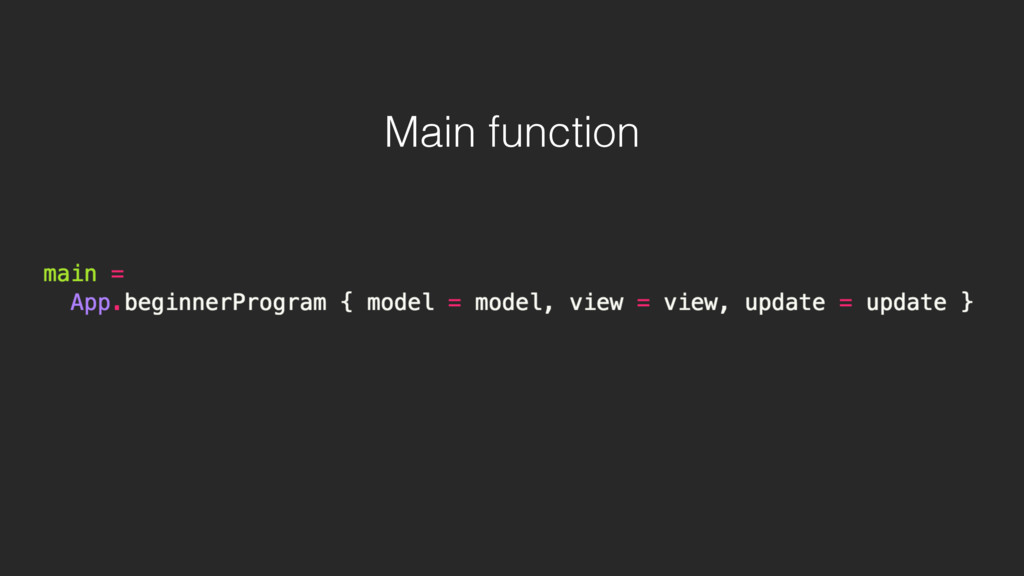 Main function

main =
  App.beginnerProgram { model = model, view = view, update = update }